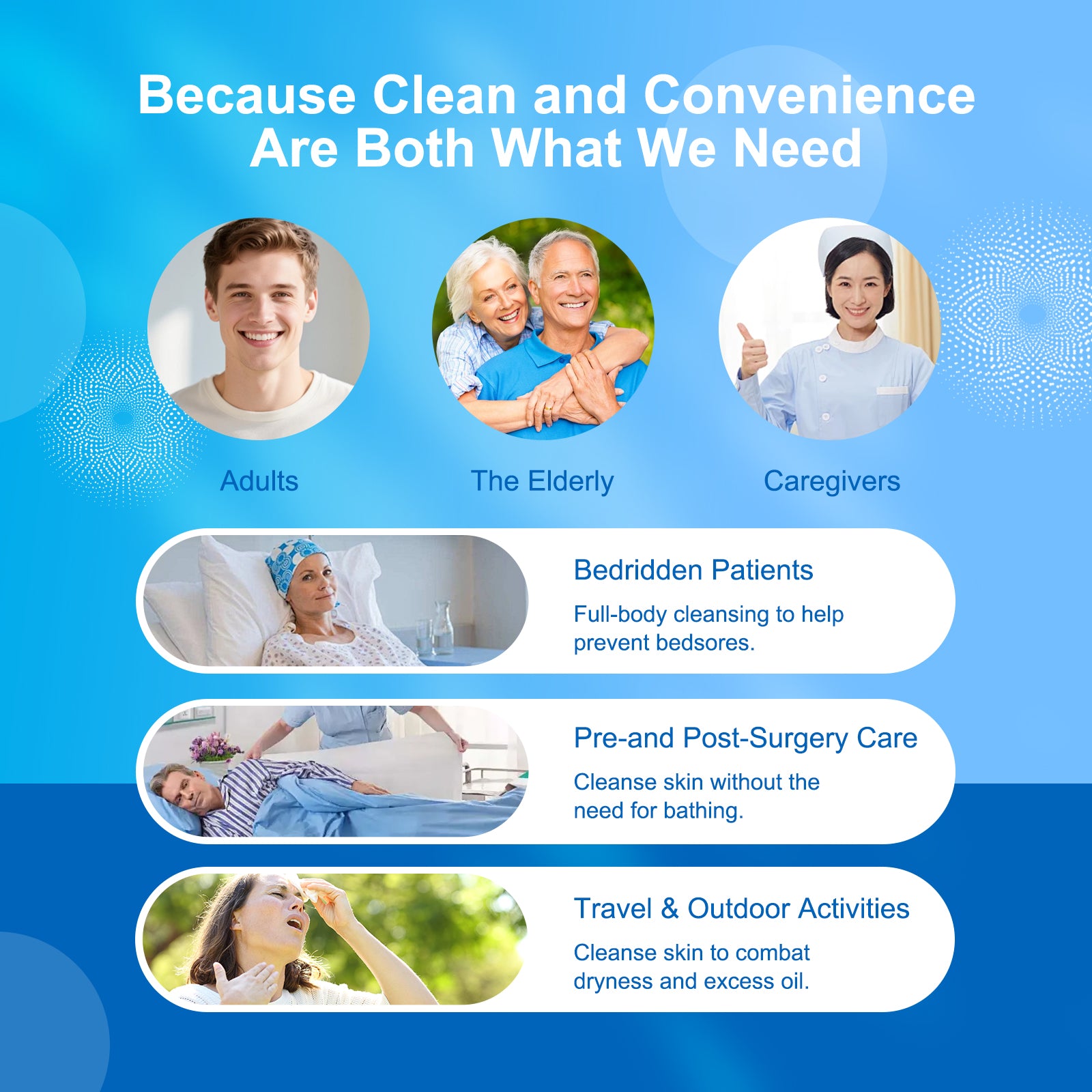 Because Clean and Convenience Are Both What We Need

Adults

The Elderly

Caregivers

Bedridden Patients

Full-body cleansing to help prevent bedsores.

Pre-and Post-Surgery Care

Cleanse skin without the need for bathing.

Travel & Outdoor Activities

Cleanse skin to combat dryness and excess oil.